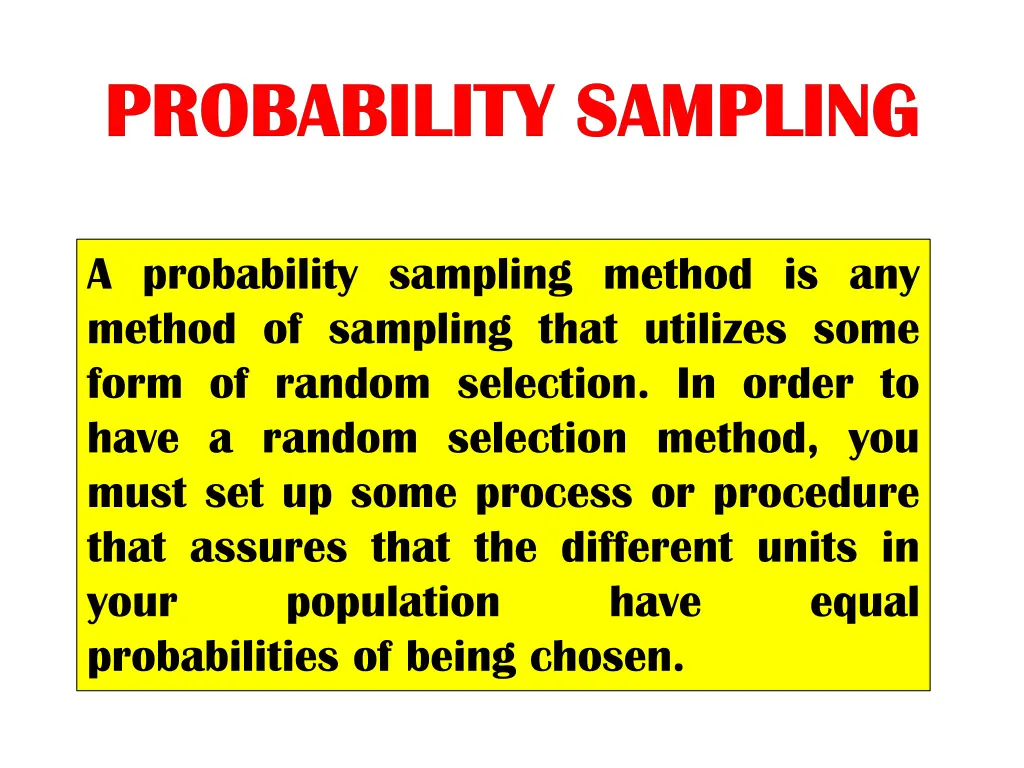 PROBABILITY SAMPLING

A probability sampling method is any method of sampling that utilizes some form of random selection. In order to have a random selection method, you must set up some process or procedure that assures that the different units in your population have equal probabilities of being chosen.